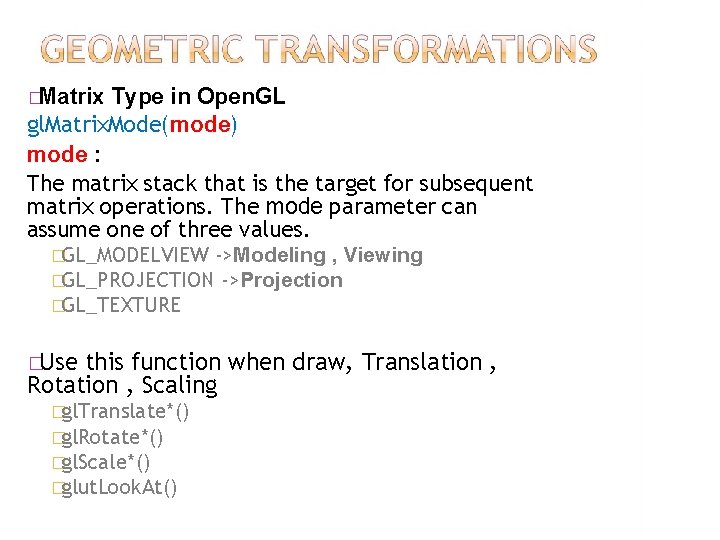 GEOMETRIC TRANSFORMATIONS

□Matrix Type in OpenGL
glMatrixMode(mode)
mode :
The matrix stack that is the target for subsequent matrix operations. The mode parameter can assume one of three values.

□GL_MODELVIEW ->Modeling , Viewing
□GL_PROJECTION ->Projection
□GL_TEXTURE

□Use this function when draw, Translation , Rotation , Scaling

□glTranslate*()
□glRotate*()
□glScale*()
□glutLookAt()